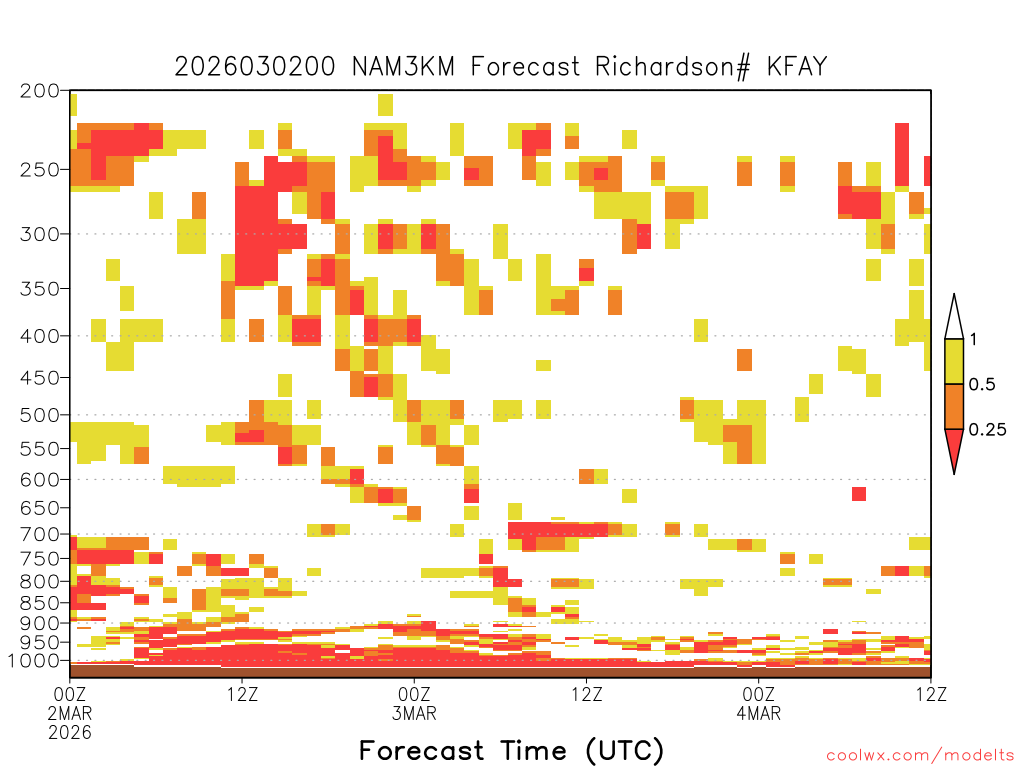 2026030200 NAM3KM Forecast Richardson# KFAY

200
250
300
350
400
450
500
550
600
650
700
750
800
850
900
950
1000

1
0.5
0.25

00Z
2MAR
2026
12Z
00Z
3MAR
12Z
00Z
4MAR
12Z

Forecast Time (UTC)

coolwx.com/modelts